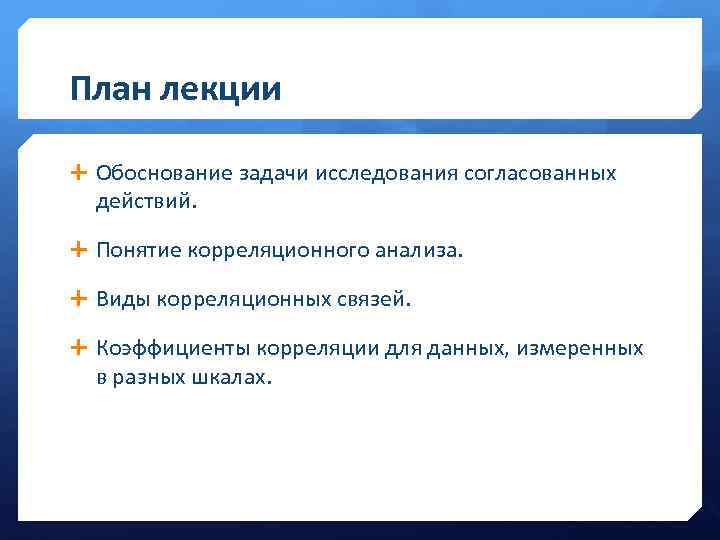 План лекции

+ Обоснование задачи исследования согласованных действий.

+ Понятие корреляционного анализа.

+ Виды корреляционных связей.

+ Коэффициенты корреляции для данных, измеренных в разных шкалах.